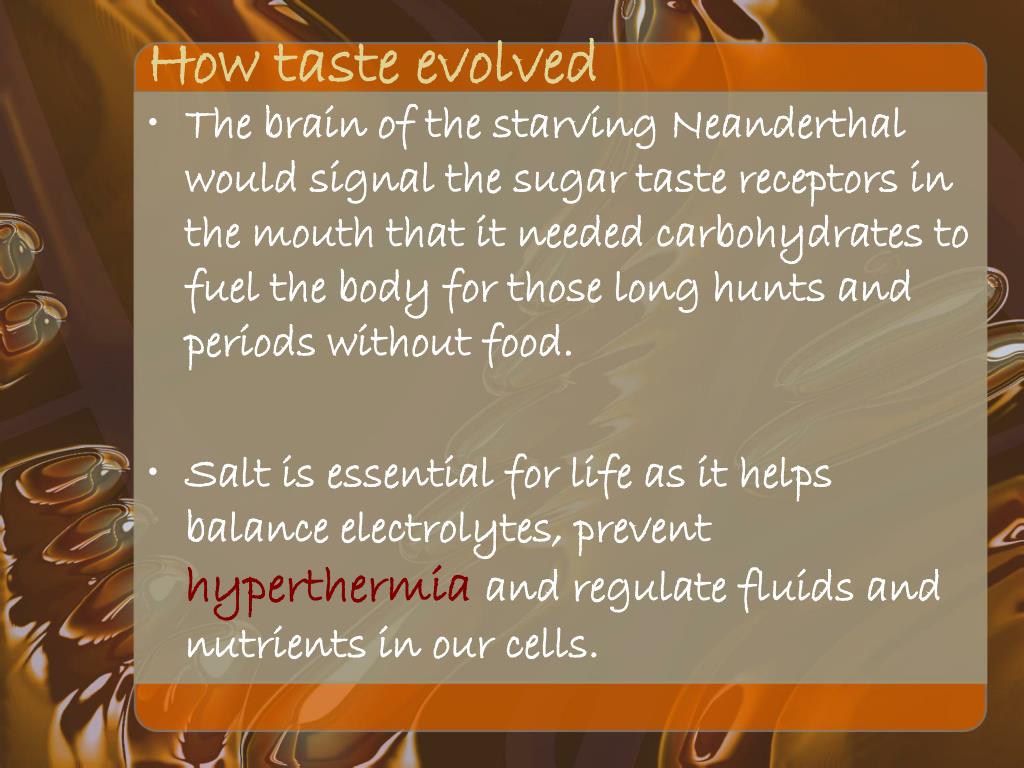 How taste evolved

• The brain of the starving Neanderthal would signal the sugar taste receptors in the mouth that it needed carbohydrates to fuel the body for those long hunts and periods without food.

• Salt is essential for life as it helps balance electrolytes, prevent hyperthermia and regulate fluids and nutrients in our cells.